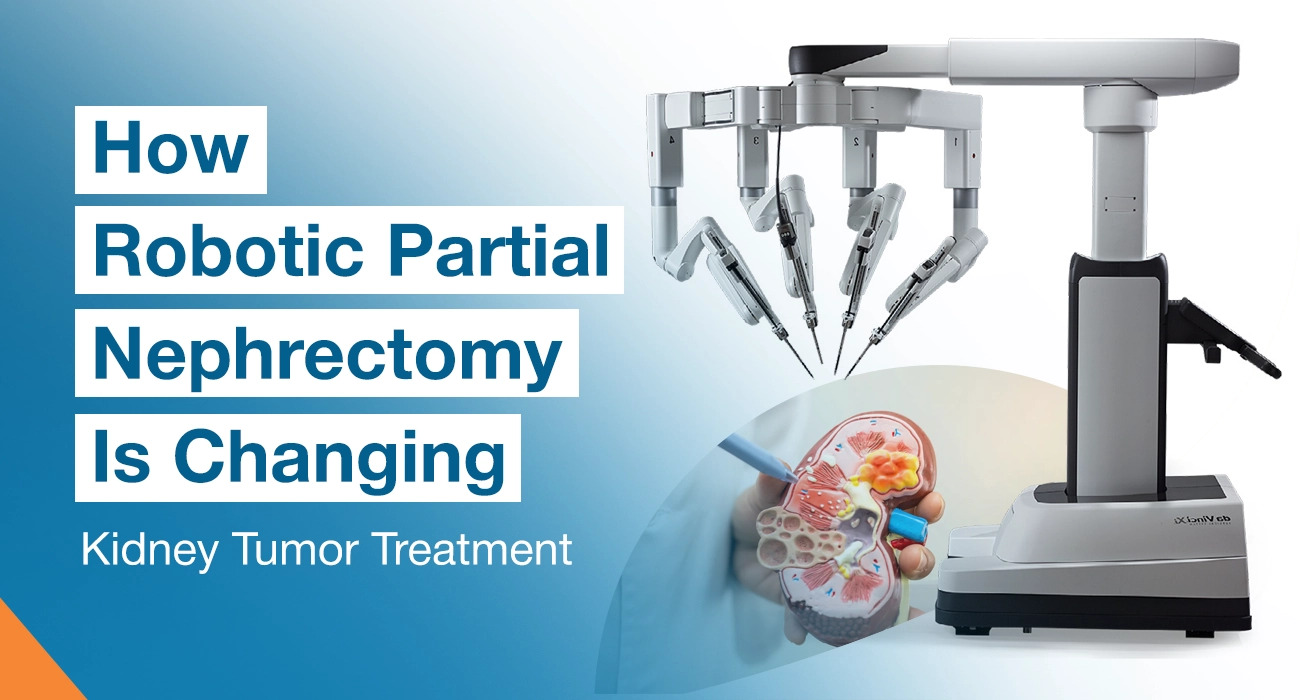 How Robotic Partial Nephrectomy Is Changing

Kidney Tumor Treatment

4 3 2 1

da Vinci Xi